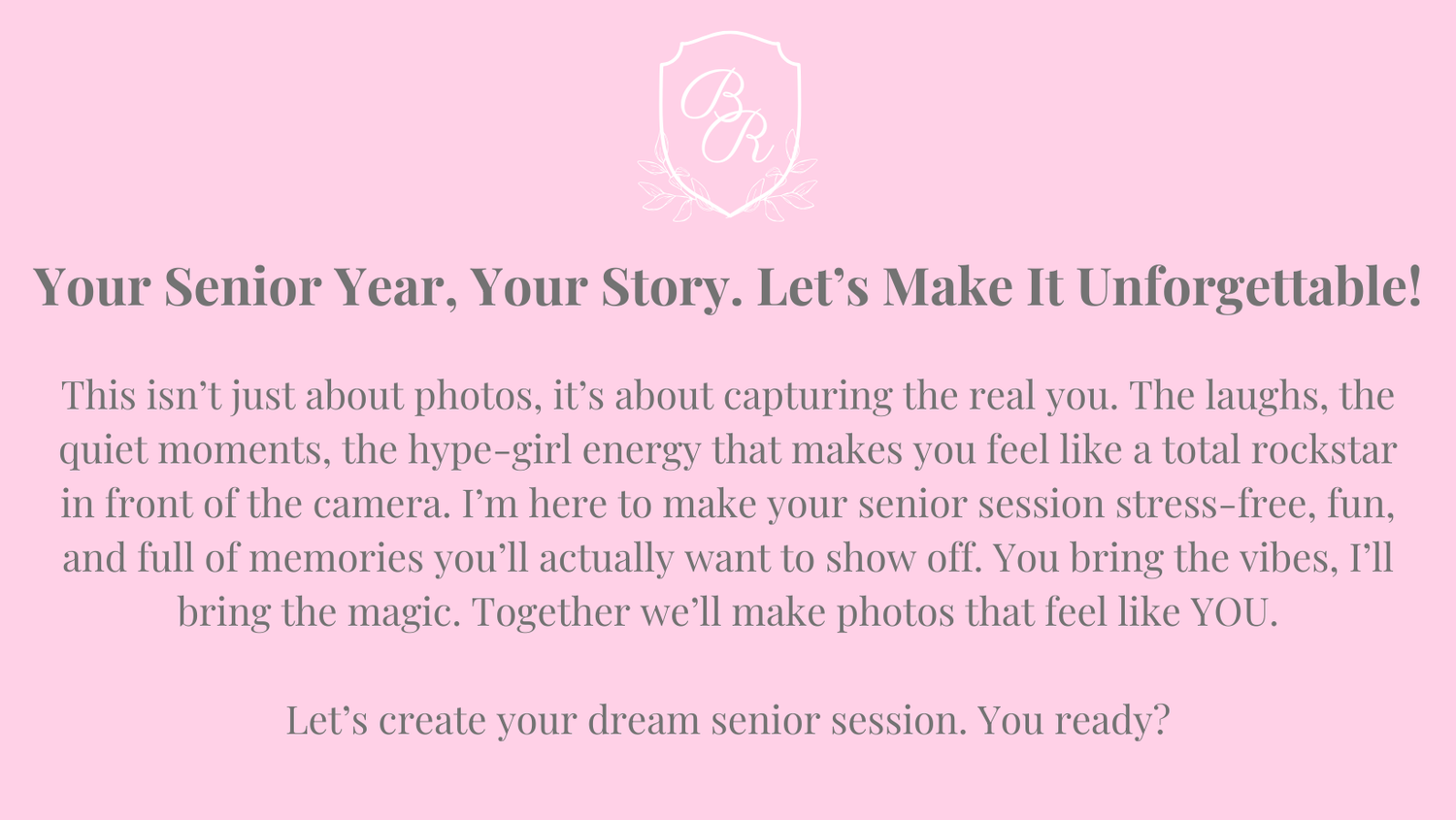 BR

Your Senior Year, Your Story. Let’s Make It Unforgettable!

This isn’t just about photos, it’s about capturing the real you. The laughs, the quiet moments, the hype-girl energy that makes you feel like a total rockstar in front of the camera. I’m here to make your senior session stress-free, fun, and full of memories you’ll actually want to show off. You bring the vibes, I’ll bring the magic. Together we’ll make photos that feel like YOU.

Let’s create your dream senior session. You ready?